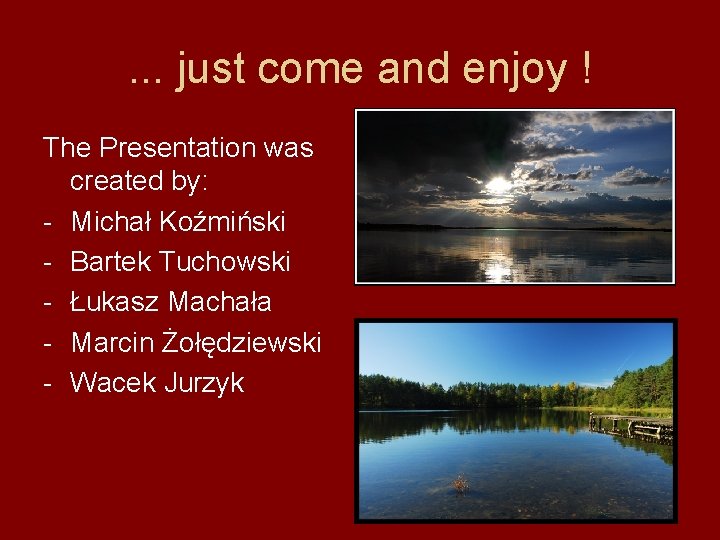 ... just come and enjoy !

The Presentation was created by:

- Michał Koźmiński
- Bartek Tuchowski
- Łukasz Machała
- Marcin Żołędziewski
- Wacek Jurzyk